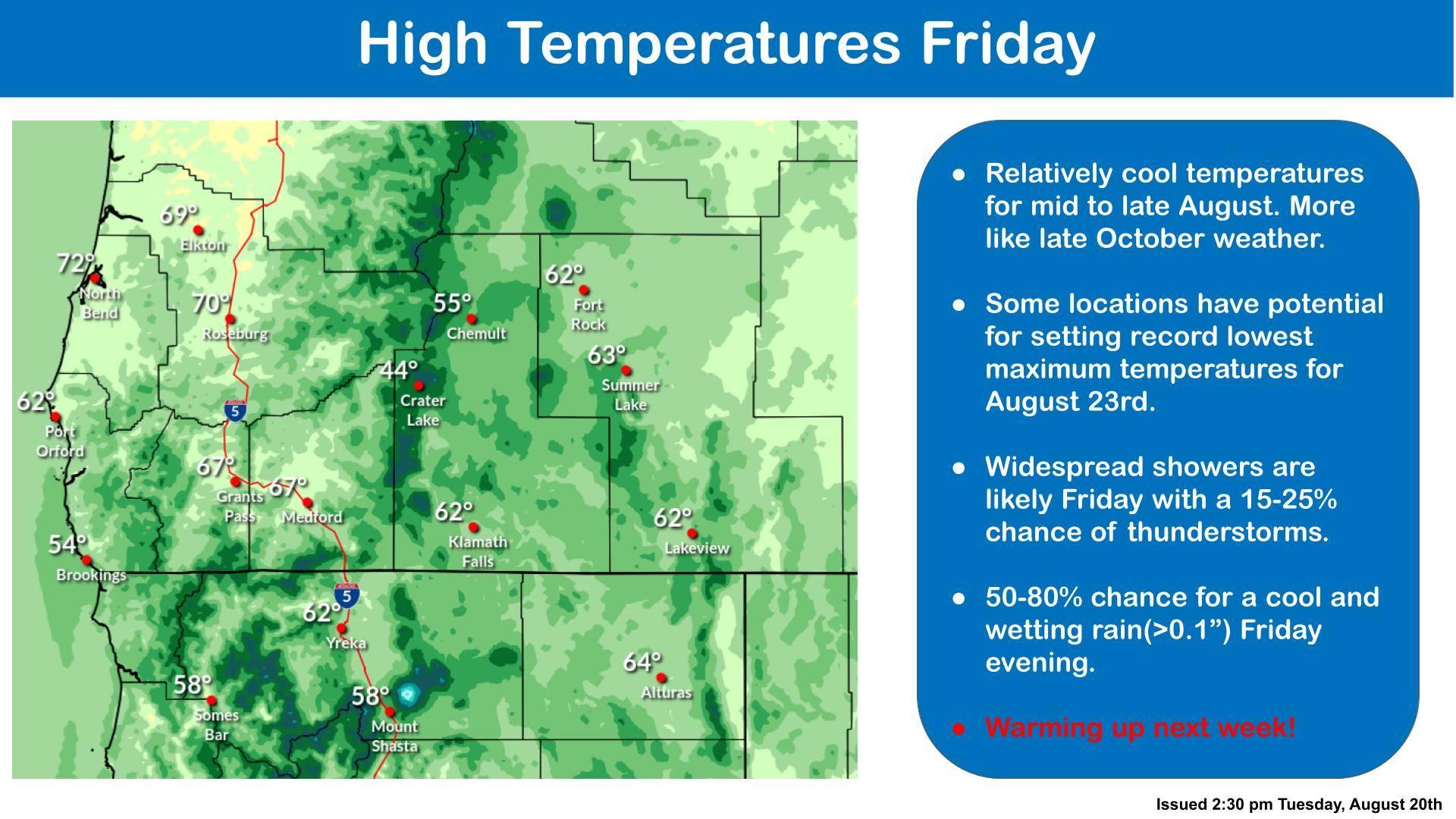 High Temperatures Friday

69°
Elkton

72°
North Bend

70°
Roseburg

55°
Chemult

62°
Fort Rock

63°
Summer Lake

44°
Crater Lake

62°
Port Orford

5

67°
Grants Pass

67°
Medford

62°
Klamath Falls

62°
Lakeview

54°
Brookings

5

62°
Yreka

64°
Alturas

58°
Somes Bar

58°
Mount Shasta

● Relatively cool temperatures for mid to late August. More like late October weather.

● Some locations have potential for setting record lowest maximum temperatures for August 23rd.

● Widespread showers are likely Friday with a 15-25% chance of thunderstorms.

● 50-80% chance for a cool and wetting rain(>0.1”) Friday evening.

● Warming up next week!

Issued 2:30 pm Tuesday, August 20th